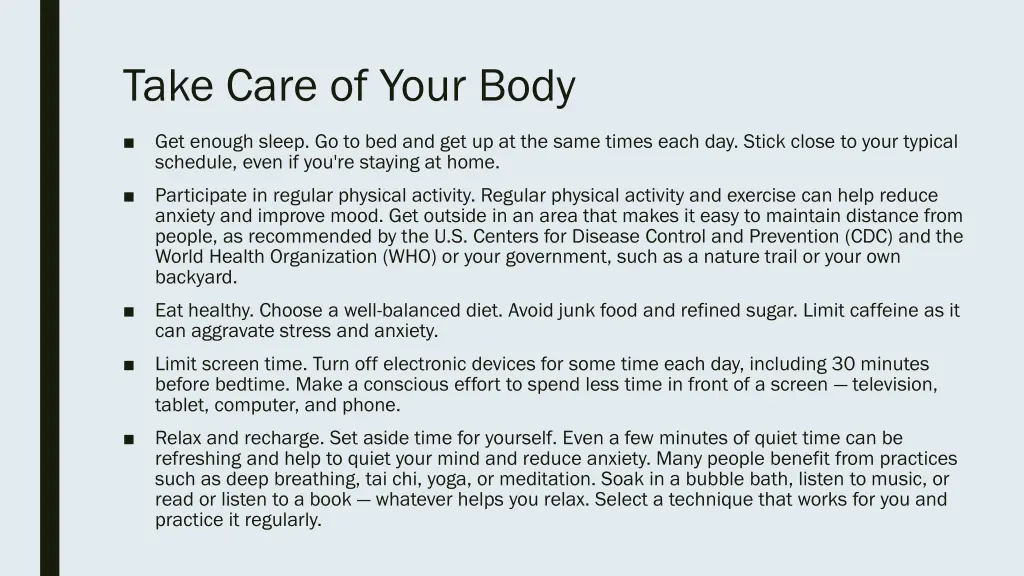 Take Care of Your Body

■ Get enough sleep. Go to bed and get up at the same times each day. Stick close to your typical schedule, even if you're staying at home.

■ Participate in regular physical activity. Regular physical activity and exercise can help reduce anxiety and improve mood. Get outside in an area that makes it easy to maintain distance from people, as recommended by the U.S. Centers for Disease Control and Prevention (CDC) and the World Health Organization (WHO) or your government, such as a nature trail or your own backyard.

■ Eat healthy. Choose a well-balanced diet. Avoid junk food and refined sugar. Limit caffeine as it can aggravate stress and anxiety.

■ Limit screen time. Turn off electronic devices for some time each day, including 30 minutes before bedtime. Make a conscious effort to spend less time in front of a screen — television, tablet, computer, and phone.

■ Relax and recharge. Set aside time for yourself. Even a few minutes of quiet time can be refreshing and help to quiet your mind and reduce anxiety. Many people benefit from practices such as deep breathing, tai chi, yoga, or meditation. Soak in a bubble bath, listen to music, or read or listen to a book — whatever helps you relax. Select a technique that works for you and practice it regularly.